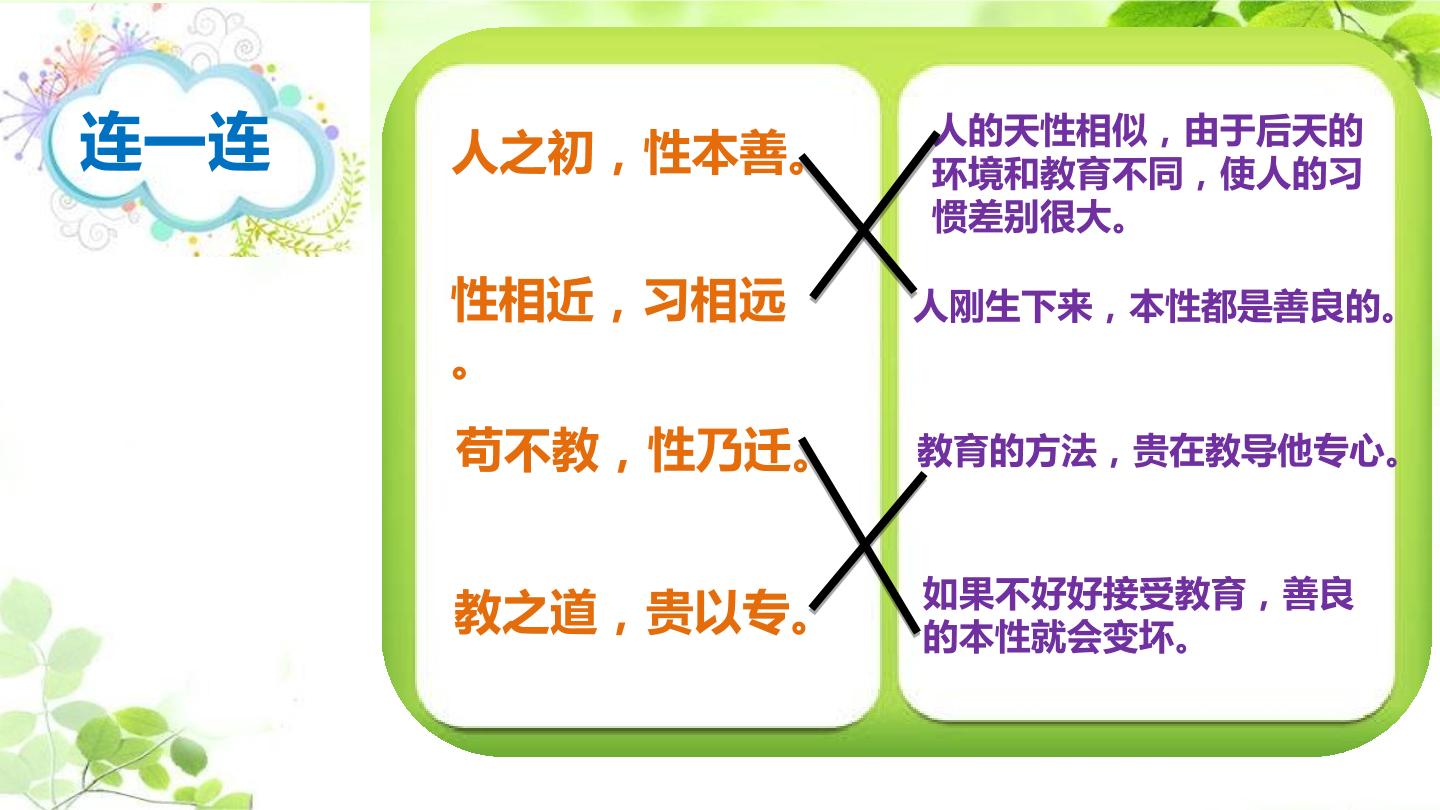 连一连

人之初，性本善。

性相近，习相远。

苟不教，性乃迁。

教之道，贵以专。

人的天性相似，由于后天的环境和教育不同，使人的习惯差别很大。

人刚生下来，本性都是善良的。

教育的方法，贵在教导他专心。

如果不好好接受教育，善良的本性就会变坏。